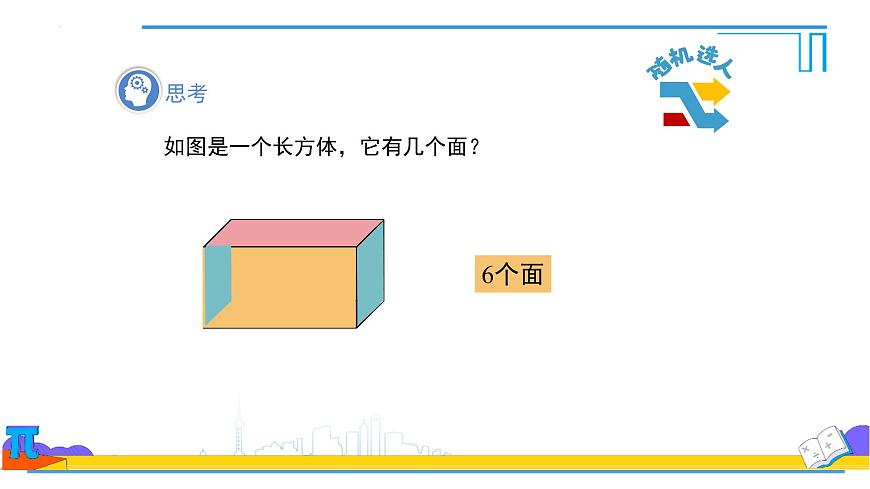 思考

随机选人

如图是一个长方体，它有几个面？

6个面